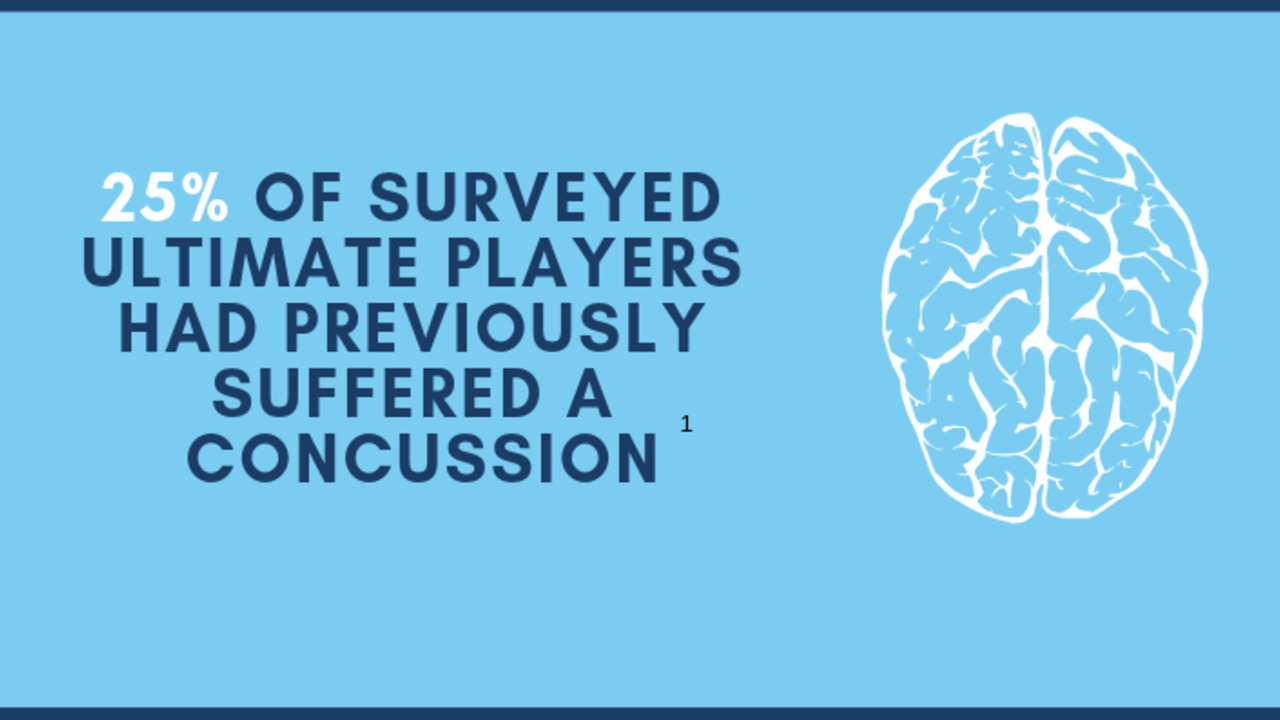 25% OF SURVEYED ULTIMATE PLAYERS HAD PREVIOUSLY SUFFERED A CONCUSSION $^1$